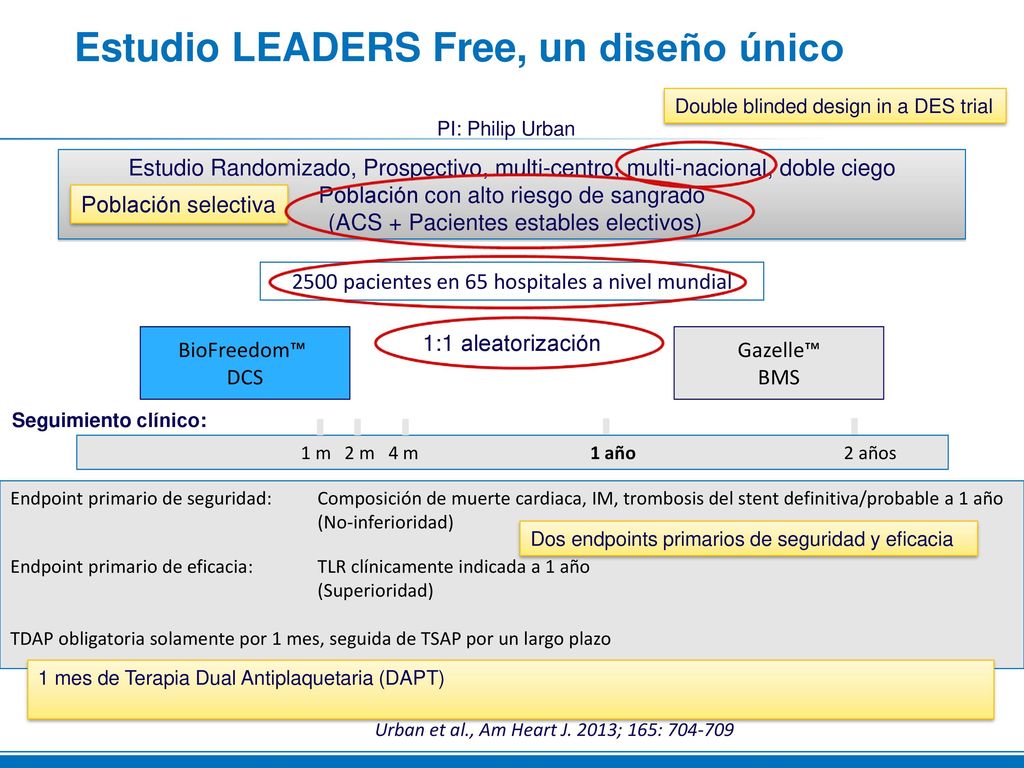 Estudio LEADERS Free, un diseño único

Double blinded design in a DES trial

PI: Philip Urban

Estudio Randomizado, Prospectivo, multi-centro, multi-nacional, doble ciego
Población con alto riesgo de sangrado
(ACS + Pacientes estables electivos)

Población selectiva

2500 pacientes en 65 hospitales a nivel mundial

BioFreedom™
DCS

1:1 aleatorización

Gazelle™
BMS

Seguimiento clínico:

1 m 2 m 4 m 1 año 2 años

Endpoint primario de seguridad: Composición de muerte cardiaca, IM, trombosis del stent definitiva/probable a 1 año (No-inferioridad)

Dos endpoints primarios de seguridad y eficacia

Endpoint primario de eficacia: TLR clínicamente indicada a 1 año (Superioridad)

TDAP obligatoria solamente por 1 mes, seguida de TSAP por un largo plazo

1 mes de Terapia Dual Antiplaquetaria (DAPT)

Urban et al., Am Heart J. 2013; 165: 704-709